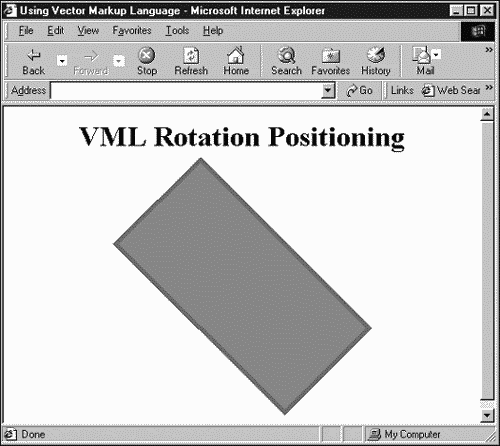 Using Vector Markup Language - Microsoft Internet Explorer

File Edit View Favorites Tools Help

Back Forward Stop Refresh Home Search Favorites History Mail

Address Go Links Web Sear

VML Rotation Positioning

Done My Computer